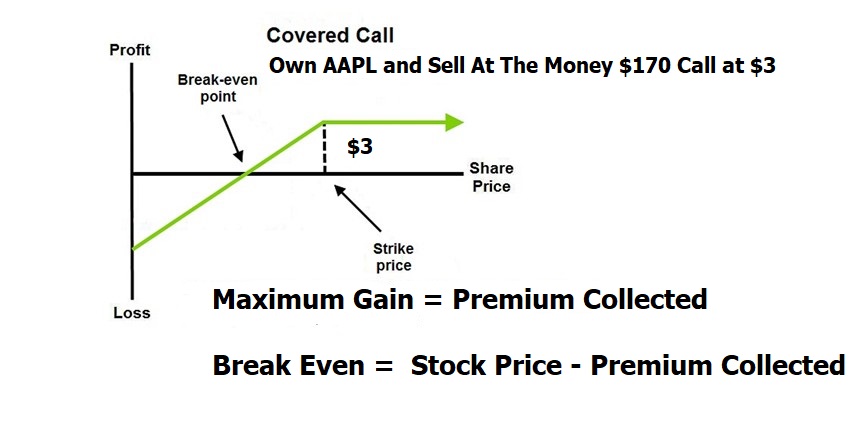 Covered Call

Own AAPL and Sell At The Money \$170 Call at \$3

Profit

Break-even point

\$3

Share Price

Strike price

Loss

Maximum Gain = Premium Collected

Break Even = Stock Price - Premium Collected